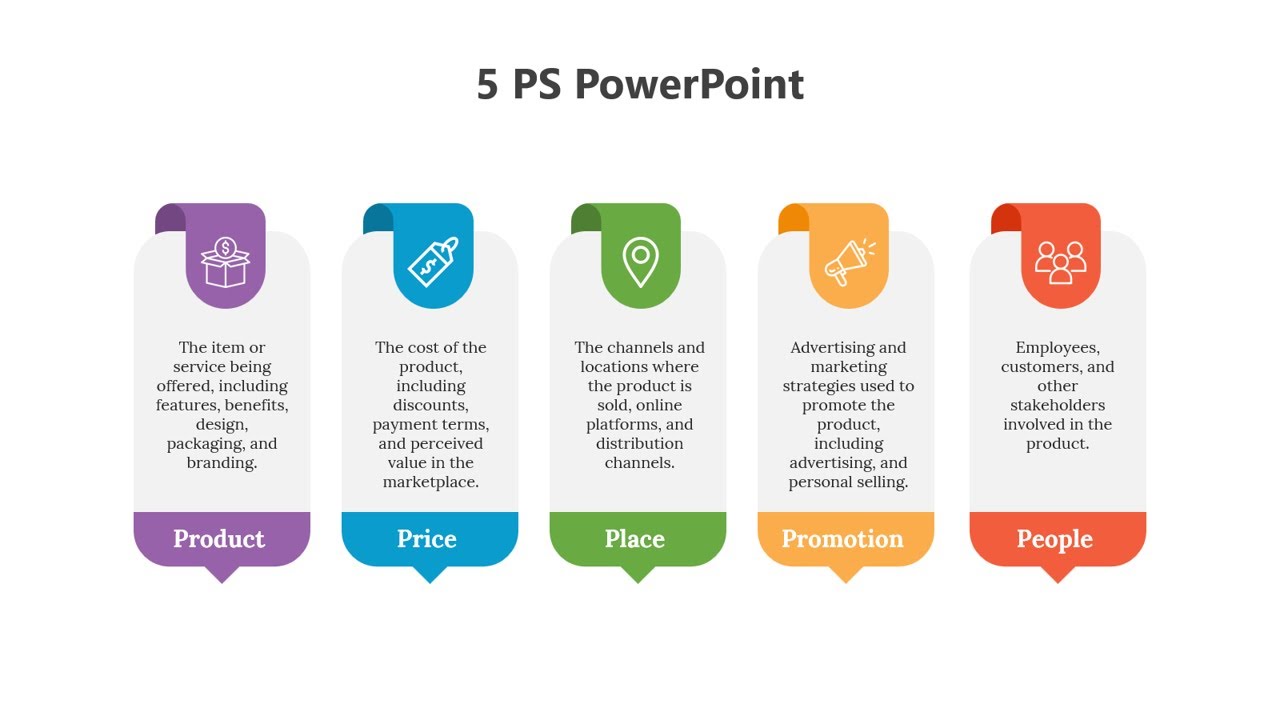 5 PS PowerPoint

The item or service being offered, including features, benefits, design, packaging, and branding.

Product

The cost of the product, including discounts, payment terms, and perceived value in the marketplace.

Price

The channels and locations where the product is sold, online platforms, and distribution channels.

Place

Advertising and marketing strategies used to promote the product, including advertising, and personal selling.

Promotion

Employees, customers, and other stakeholders involved in the product.

People